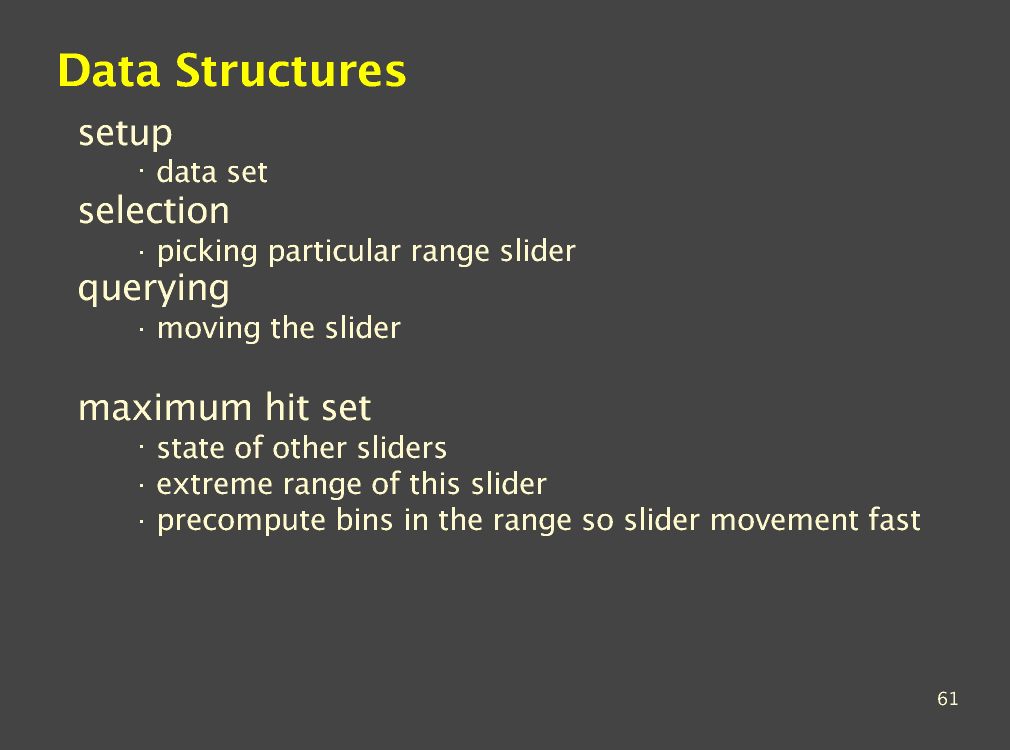 Data Structures

setup
· data set
selection
· picking particular range slider
querying
· moving the slider

maximum hit set
· state of other sliders
· extreme range of this slider
· precompute bins in the range so slider movement fast

61